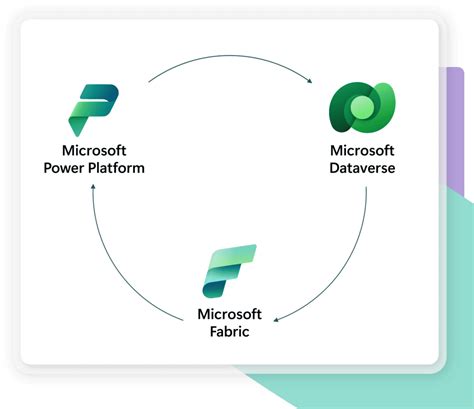 Microsoft Power Platform

Microsoft Dataverse

Microsoft Fabric